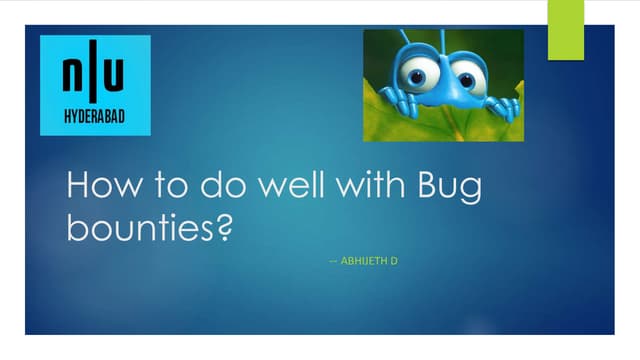 n|u
HYDERABAD

How to do well with Bug bounties?

-- ABHIJETH D